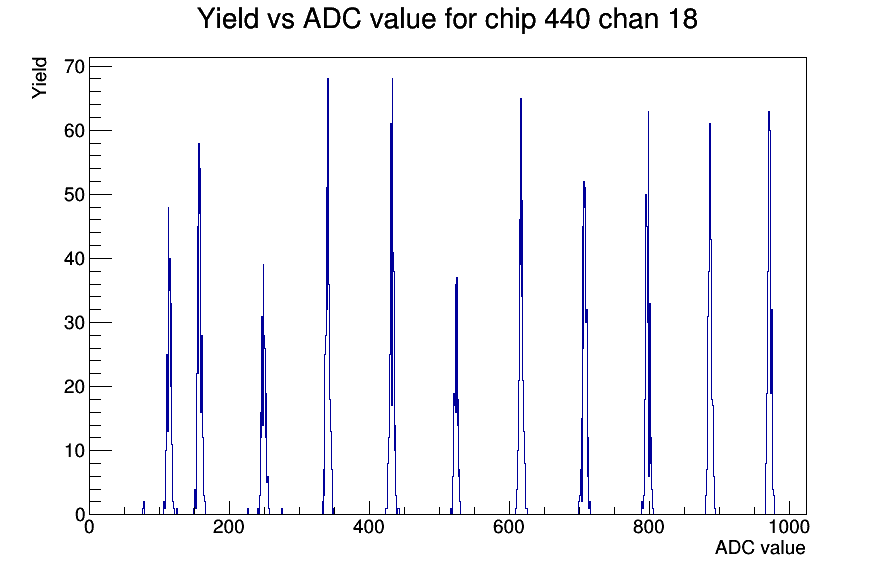 Yield vs ADC value for chip 440 chan 18

Yield

70
60
50
40
30
20
10
0

0
200
400
600
800
1000

ADC value